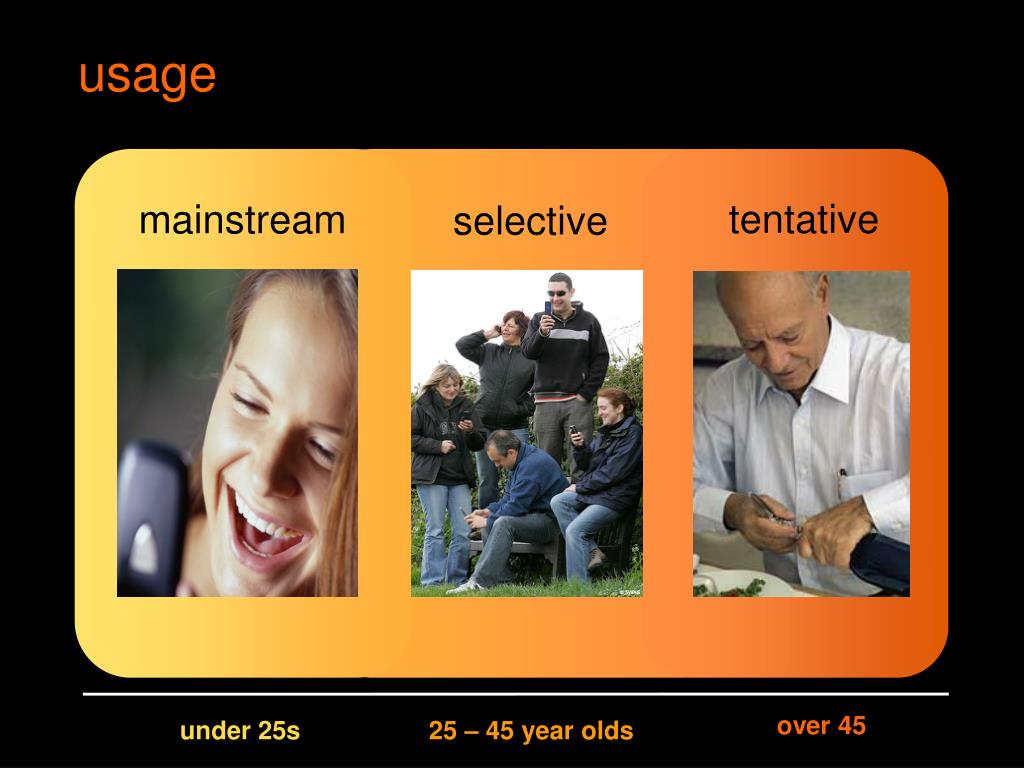 usage

mainstream

selective

tentative

under 25s

25 – 45 year olds

over 45